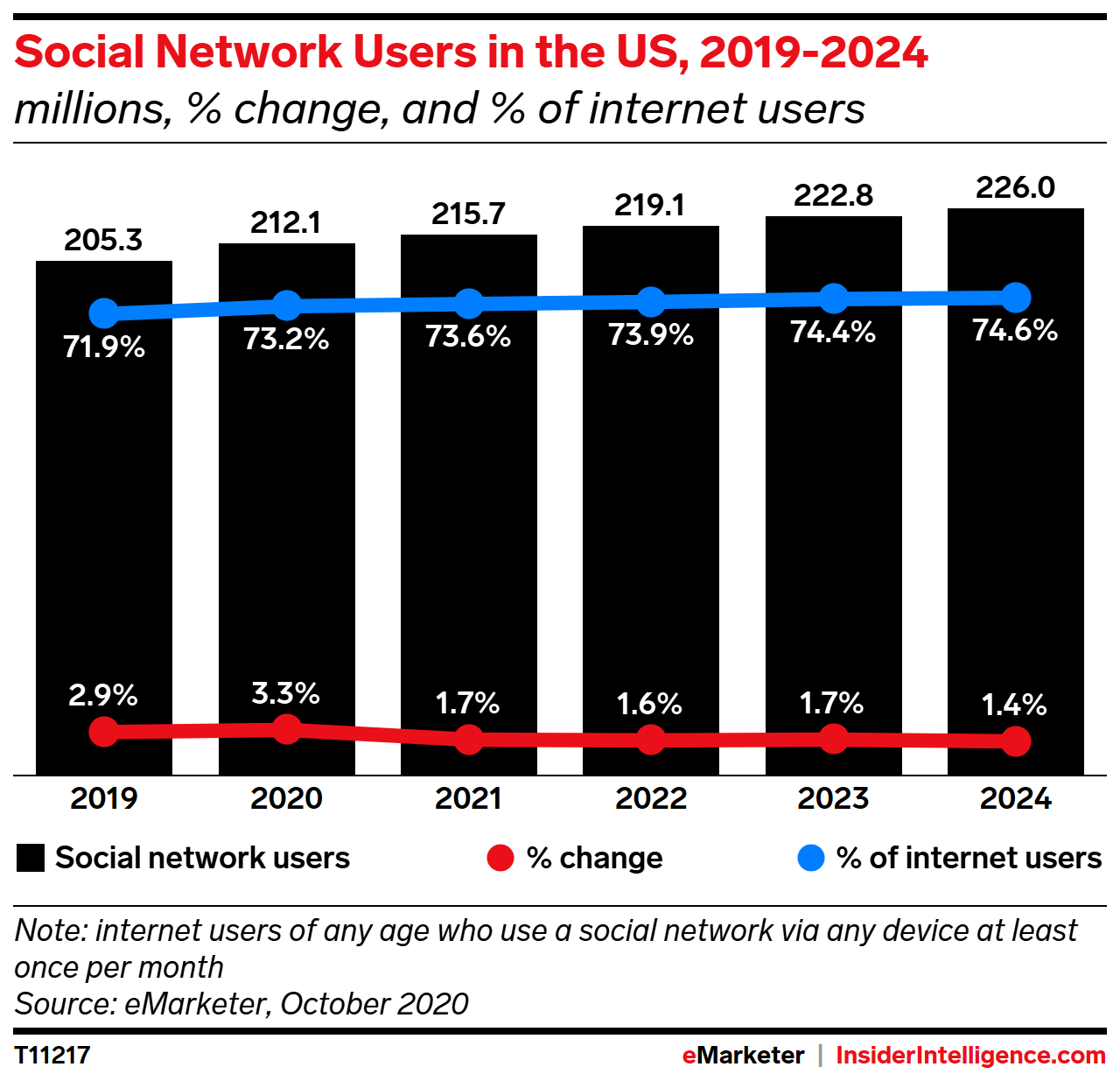 Social Network Users in the US, 2019-2024
millions, % change, and % of internet users

205.3
212.1
215.7
219.1
222.8
226.0

71.9%
73.2%
73.6%
73.9%
74.4%
74.6%

2.9%
3.3%
1.7%
1.6%
1.7%
1.4%

2019
2020
2021
2022
2023
2024

Social network users
% change
% of internet users

Note: internet users of any age who use a social network via any device at least once per month
Source: eMarketer, October 2020

T11217
eMarketer | InsiderIntelligence.com